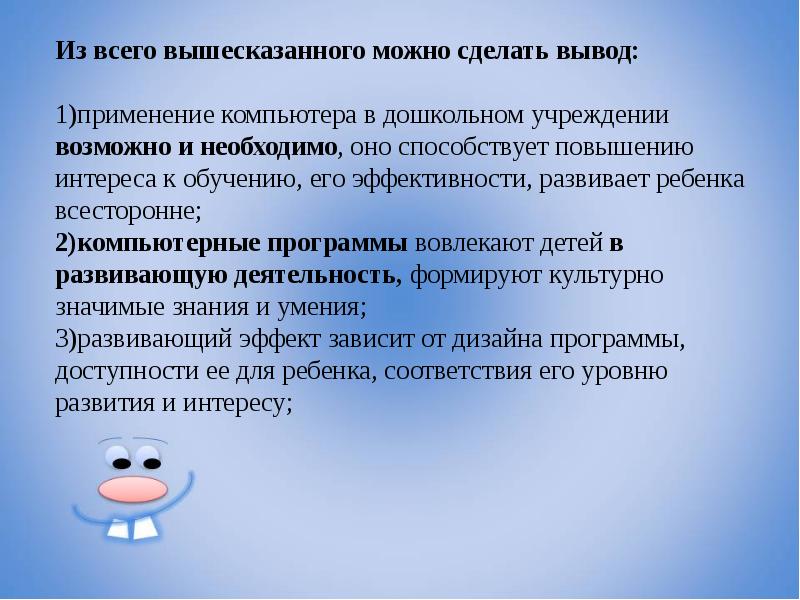 Из всего вышесказанного можно сделать вывод:

1)применение компьютера в дошкольном учреждении возможно и необходимо, оно способствует повышению интереса к обучению, его эффективности, развивает ребенка всесторонне;
2)компьютерные программы вовлекают детей в развивающую деятельность, формируют культурно значимые знания и умения;
3)развивающий эффект зависит от дизайна программы, доступности ее для ребенка, соответствия его уровню развития и интересу;